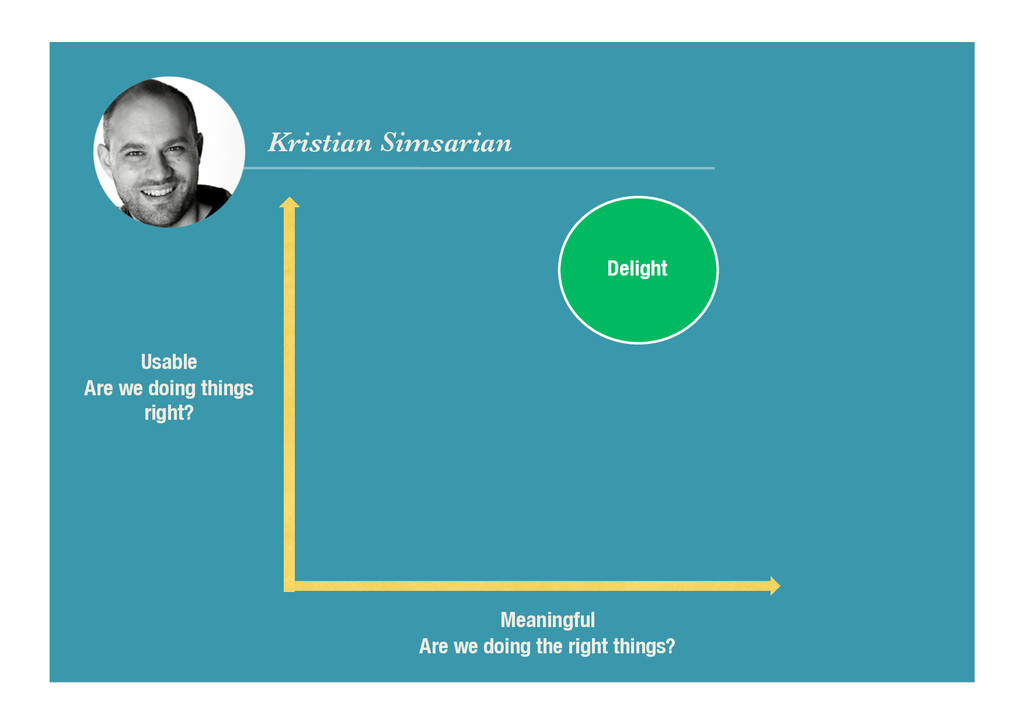 Kristian Simsarian

Delight

Usable
Are we doing things right?

Meaningful
Are we doing the right things?